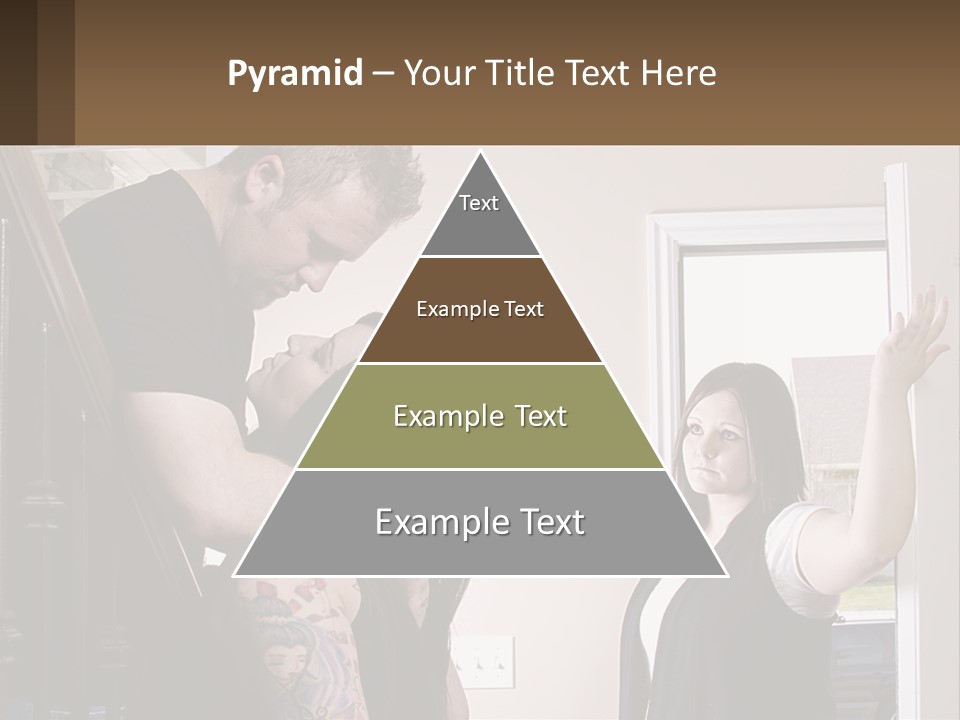 Pyramid – Your Title Text Here

Text

Example Text

Example Text

Example Text